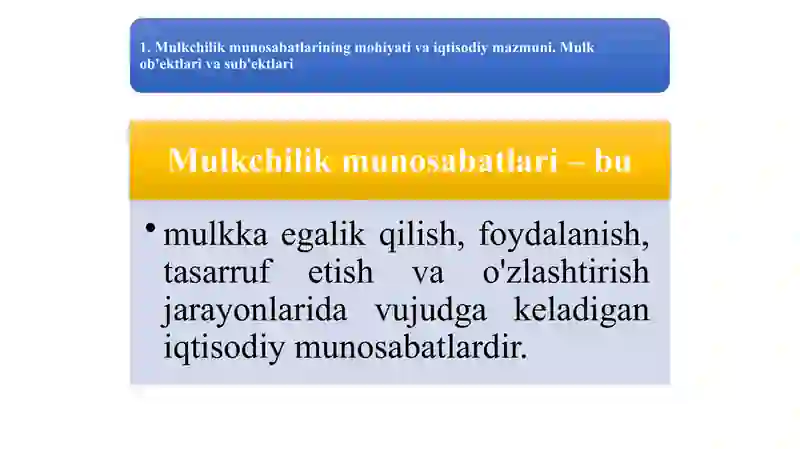 1. Mulkchilik munosabatlarining mohiyati va iqtisodiy mazmuni. Mulk ob'ektlari va sub'ektlari

Mulkchilik munosabatlari – bu

• mulkka egalik qilish, foydalanish, tasarruf etish va o'zlashtirish jarayonlarida vujudga keladigan iqtisodiy munosabatlardir.